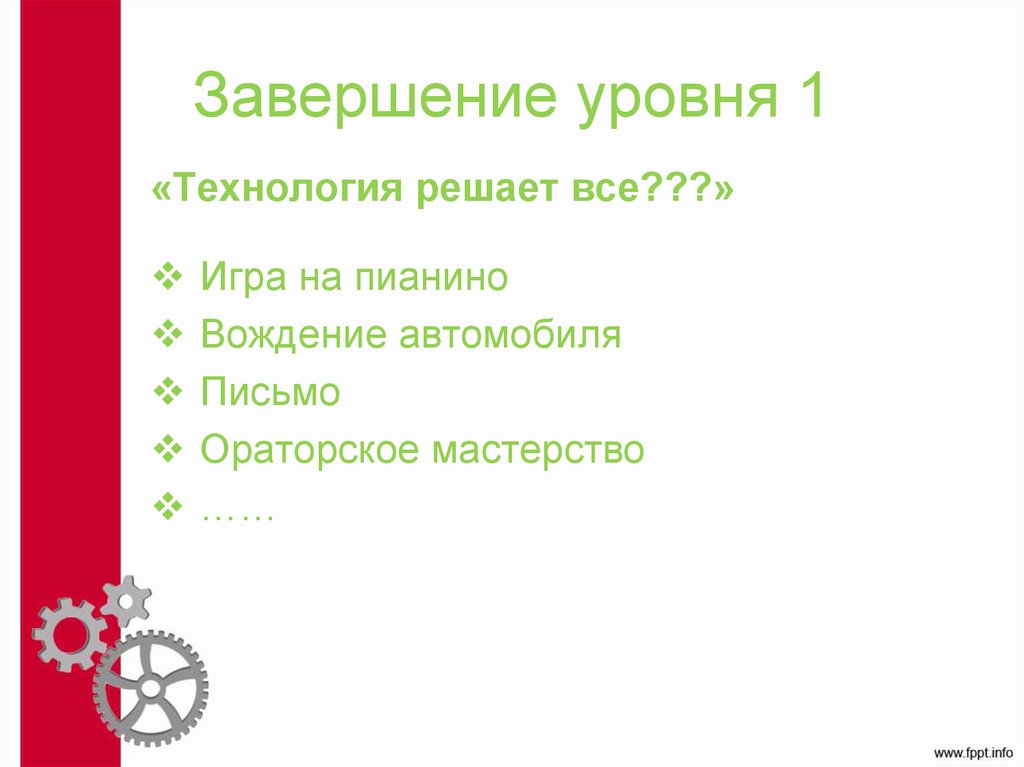 Завершение уровня 1

«Технология решает все???»

❖ Игра на пианино
❖ Вождение автомобиля
❖ Письмо
❖ Ораторское мастерство
❖ ……

www.fppt.info